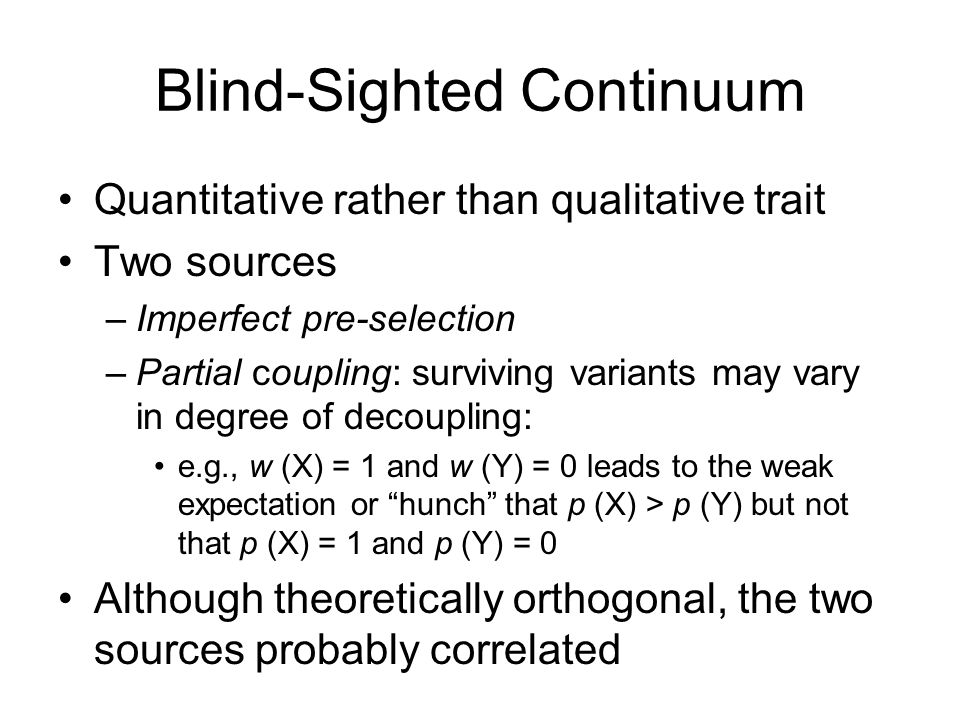 Blind-Sighted Continuum

• Quantitative rather than qualitative trait
• Two sources
– Imperfect pre-selection
– Partial coupling: surviving variants may vary in degree of decoupling:
• e.g., $w$ (X) = 1 and $w$ (Y) = 0 leads to the weak expectation or “hunch” that $p$ (X) > $p$ (Y) but not that $p$ (X) = 1 and $p$ (Y) = 0
• Although theoretically orthogonal, the two sources probably correlated